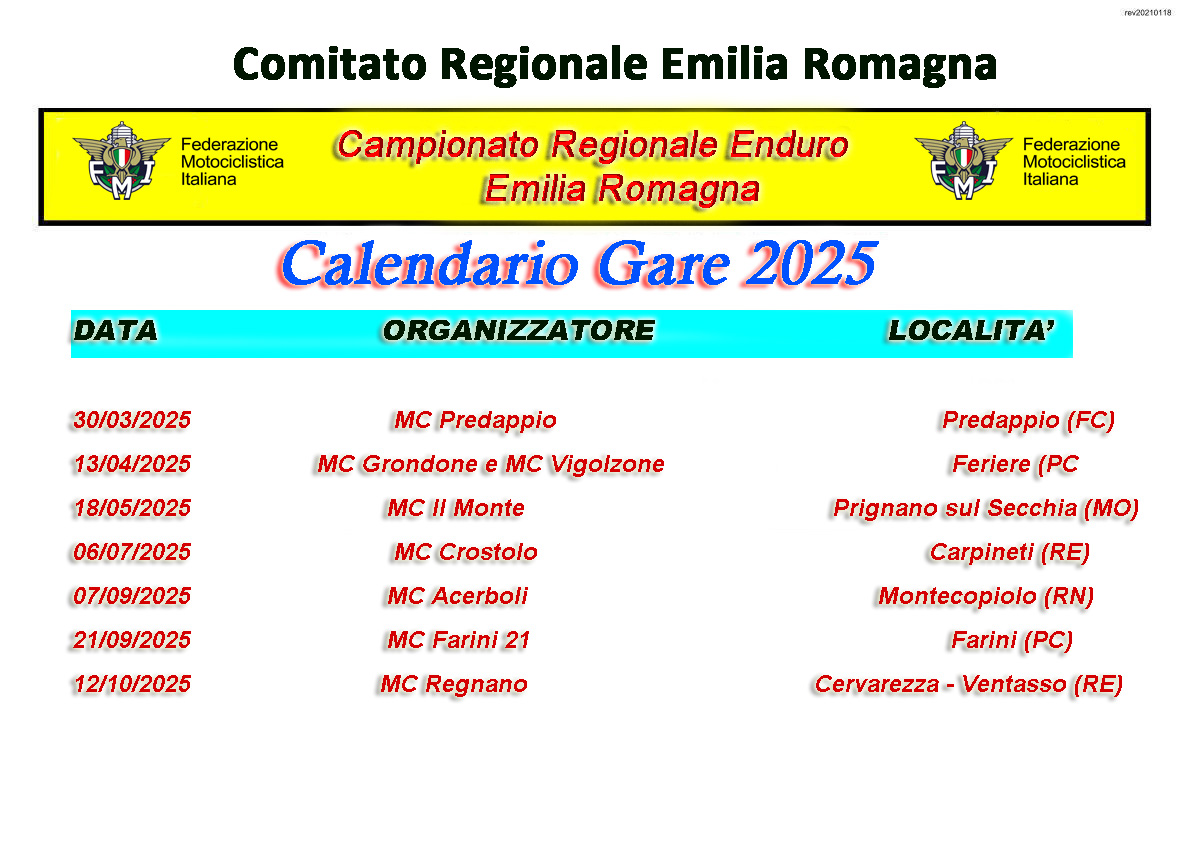 rev20210118

Comitato Regionale Emilia Romagna

FMI Federazione Motociclistica Italiana

Campionato Regionale Enduro Emilia Romagna

FMI Federazione Motociclistica Italiana

Calendario Gare 2025

| DATA | ORGANIZZATORE | LOCALITA' |
|---|---|---|
| 30/03/2025 | MC Predappio | Predappio (FC) |
| 13/04/2025 | MC Grondone e MC Vigolzone | Feriere (PC |
| 18/05/2025 | MC Il Monte | Prignano sul Secchia (MO) |
| 06/07/2025 | MC Crostolo | Carpineti (RE) |
| 07/09/2025 | MC Acerboli | Montecopiolo (RN) |
| 21/09/2025 | MC Farini 21 | Farini (PC) |
| 12/10/2025 | MC Regnano | Cervarezza - Ventasso (RE) |